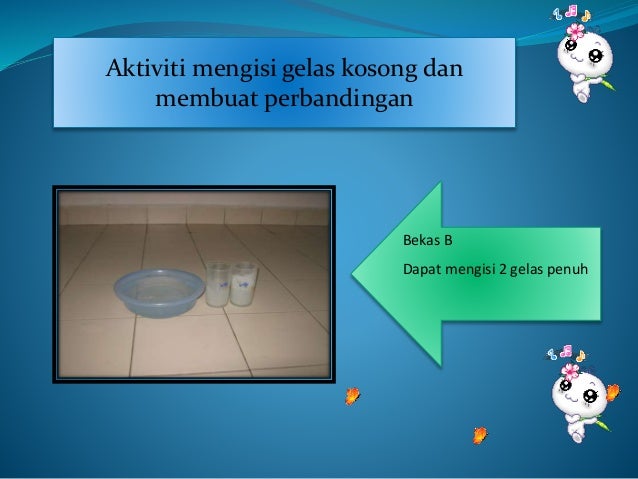 Aktiviti mengisi gelas kosong dan membuat perbandingan

Bekas B

Dapat mengisi 2 gelas penuh